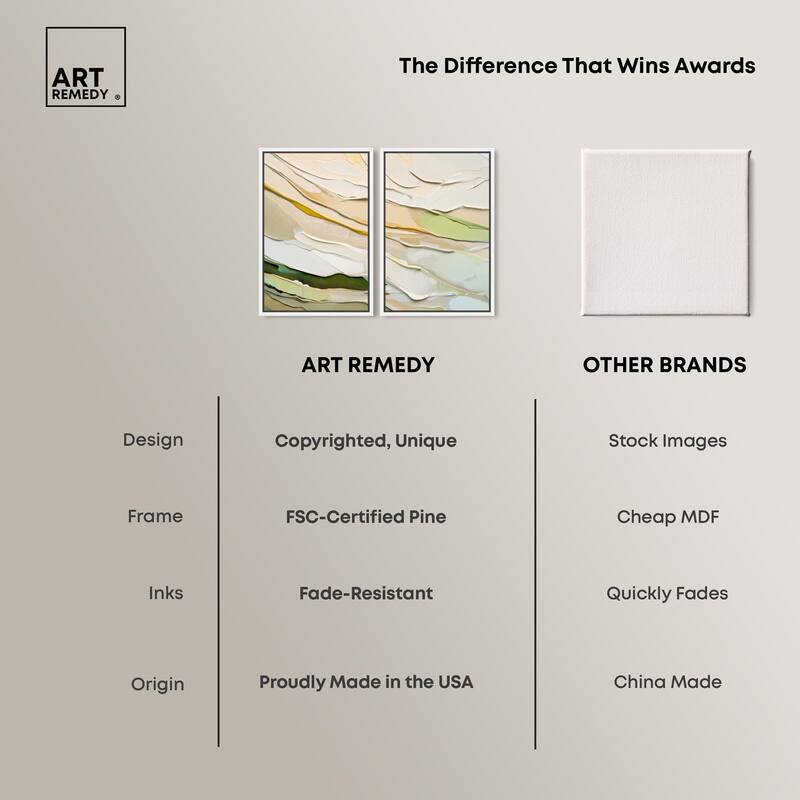 ART REMEDY ®

The Difference That Wins Awards

| | ART REMEDY | OTHER BRANDS |
|---|---|---|
| Design | Copyrighted, Unique | Stock Images |
| Frame | FSC-Certified Pine | Cheap MDF |
| Inks | Fade-Resistant | Quickly Fades |
| Origin | Proudly Made in the USA | China Made |